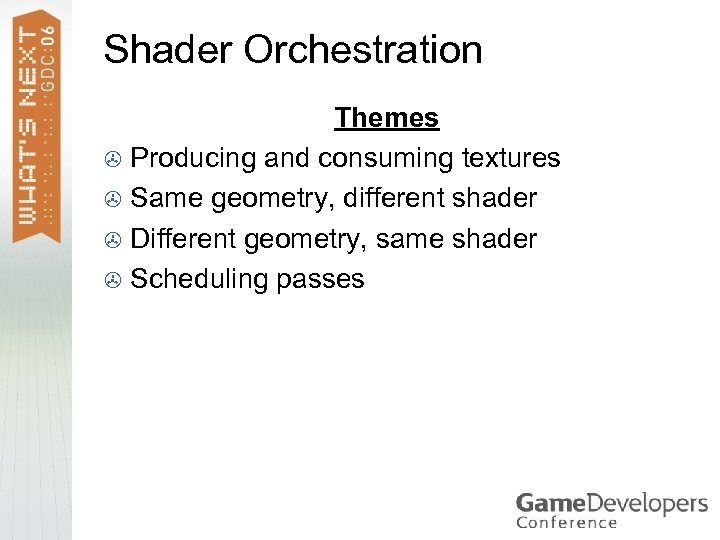 WHAT'S NEXT GDC:06

Shader Orchestration

Themes

Producing and consuming textures

Same geometry, different shader

Different geometry, same shader

Scheduling passes

GameDevelopers Conference